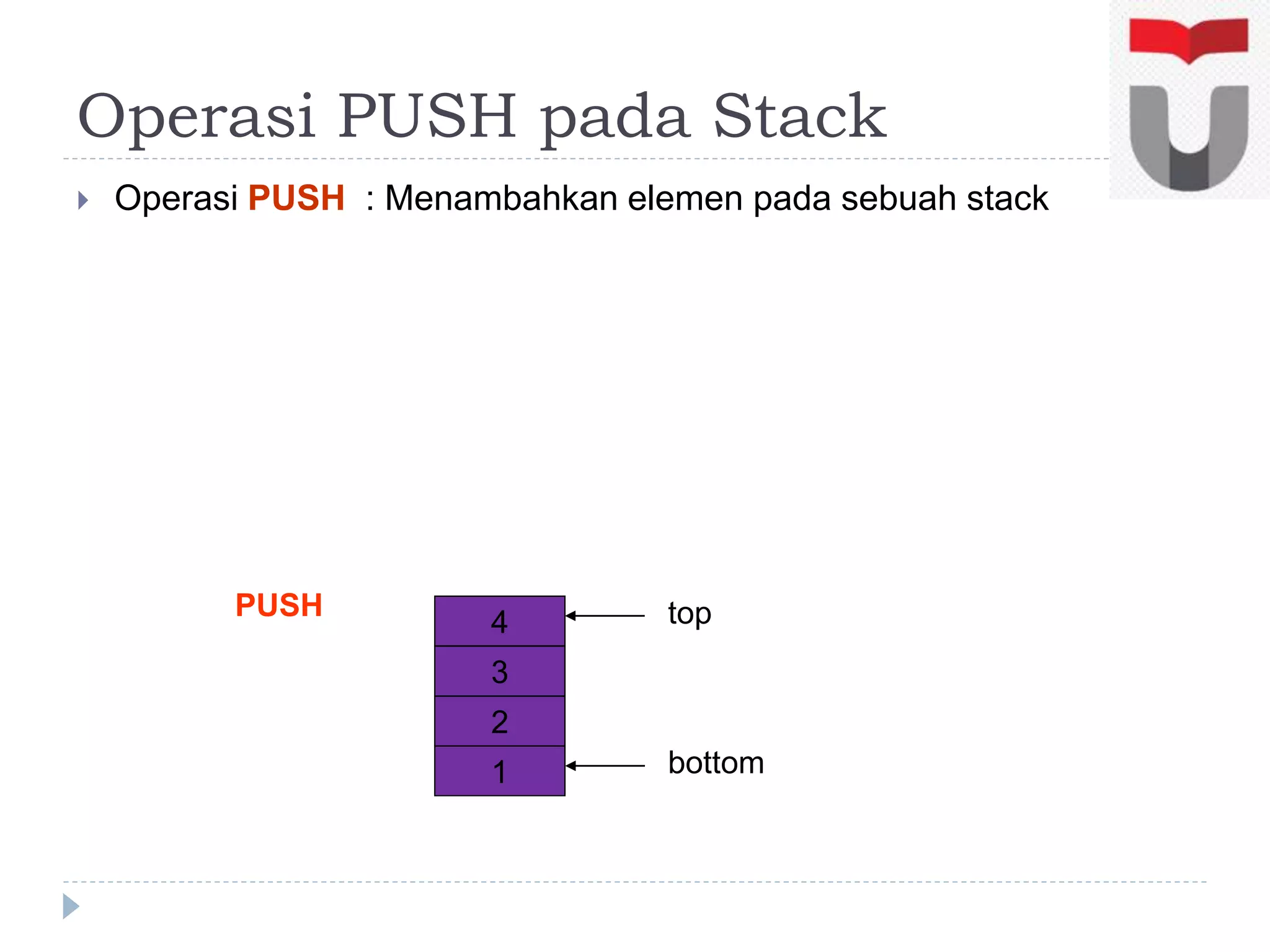 Operasi PUSH pada Stack

Operasi PUSH : Menambahkan elemen pada sebuah stack

PUSH

4
3
2
1

top

bottom